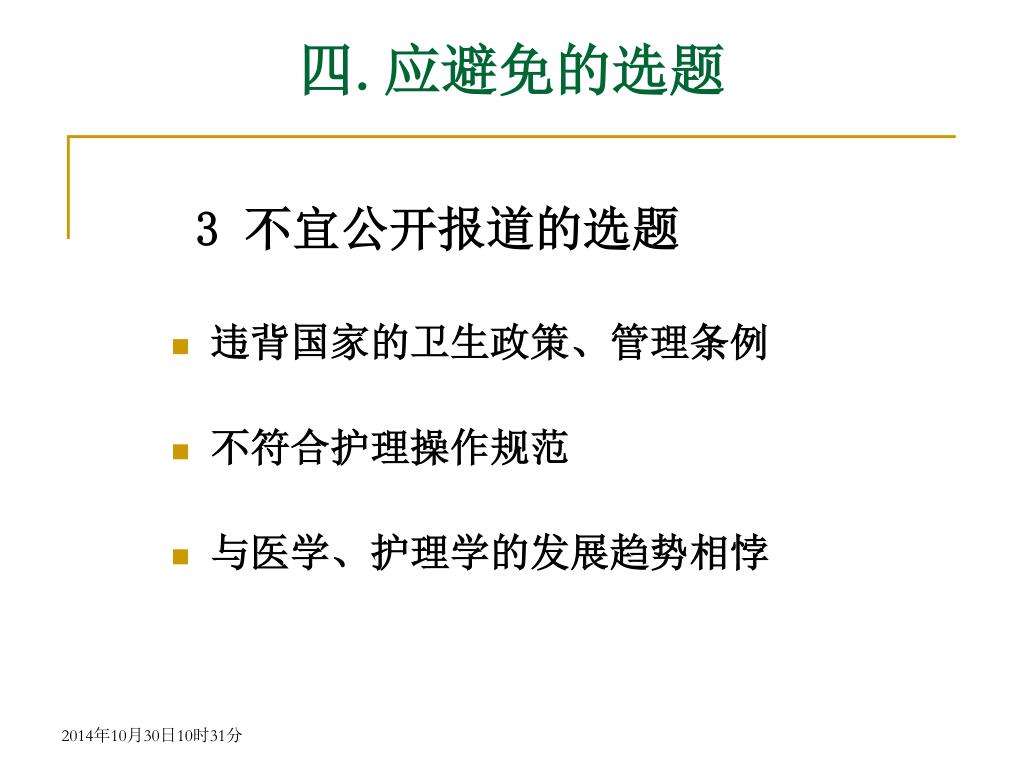 四. 应避免的选题

3 不宜公开报道的选题

违背国家的卫生政策、管理条例

不符合护理操作规范

与医学、护理学的发展趋势相悖

2014年10月30日10时31分